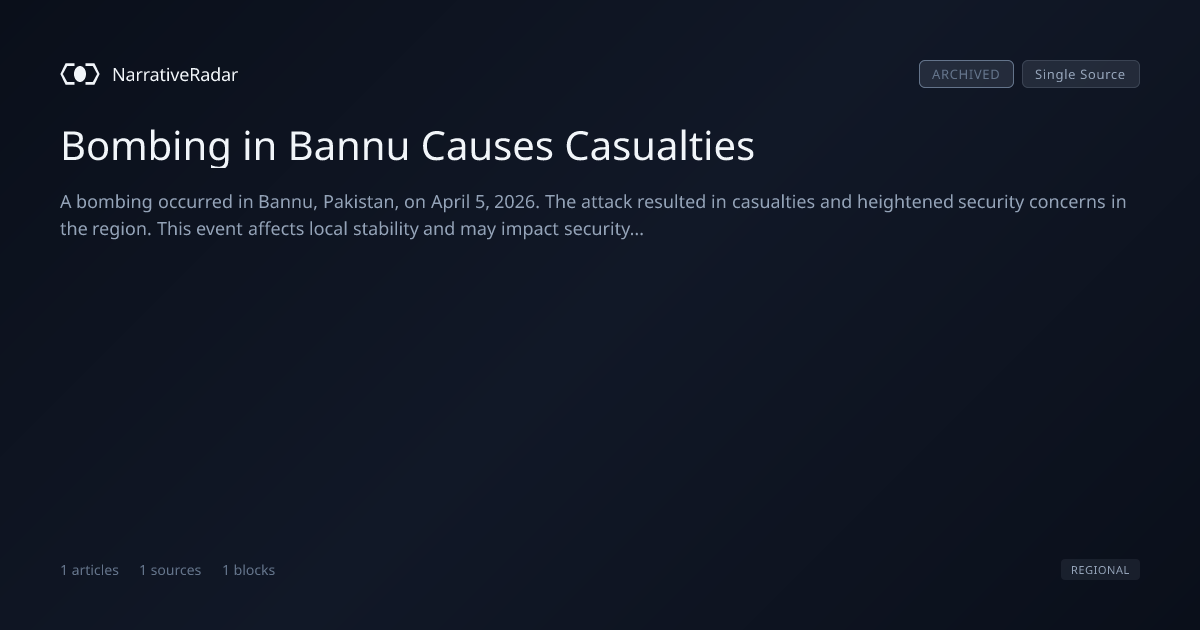 NarrativeRadar

ARCHIVED Single Source

Bombing in Bannu Causes Casualties

A bombing occurred in Bannu, Pakistan, on April 5, 2026. The attack resulted in casualties and heightened security concerns in the region. This event affects local stability and may impact security...

1 articles 1 sources 1 blocks

REGIONAL